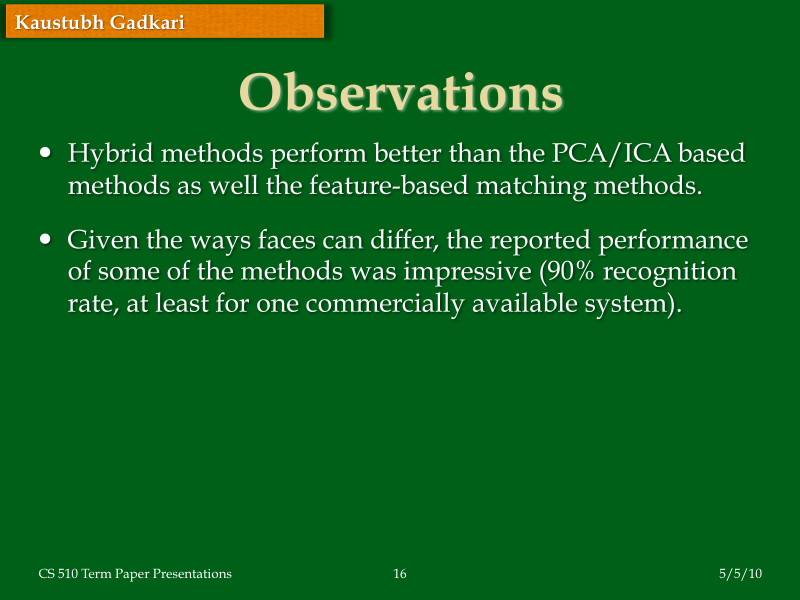 Kaustubh Gadkari

Observations

• Hybrid methods perform better than the PCA/ICA based methods as well the feature-based matching methods.

• Given the ways faces can differ, the reported performance of some of the methods was impressive (90% recognition rate, at least for one commercially available system).

CS 510 Term Paper Presentations

16

5/5/10